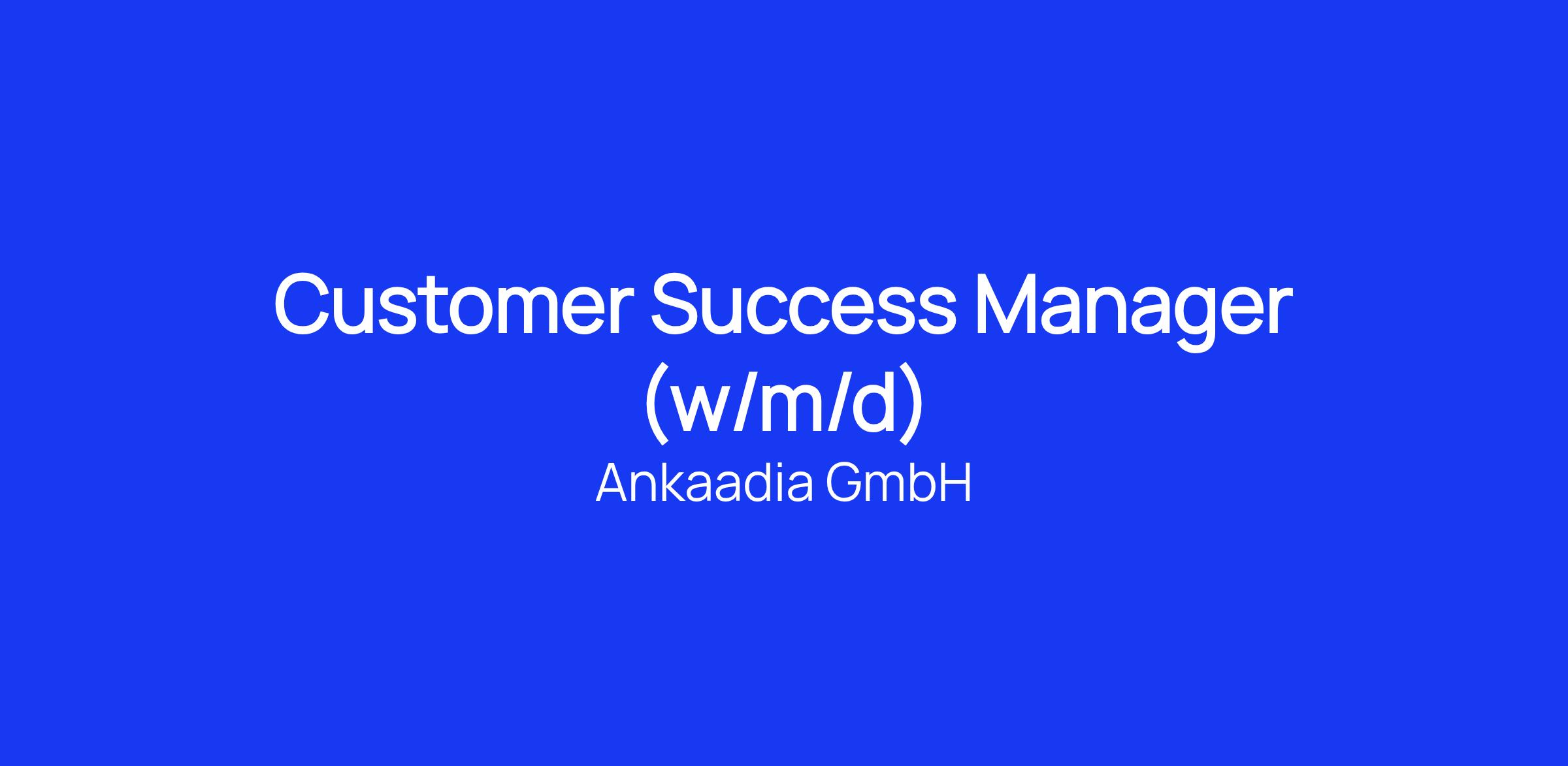 Customer Success Manager (w/m/d)

Ankaadia GmbH